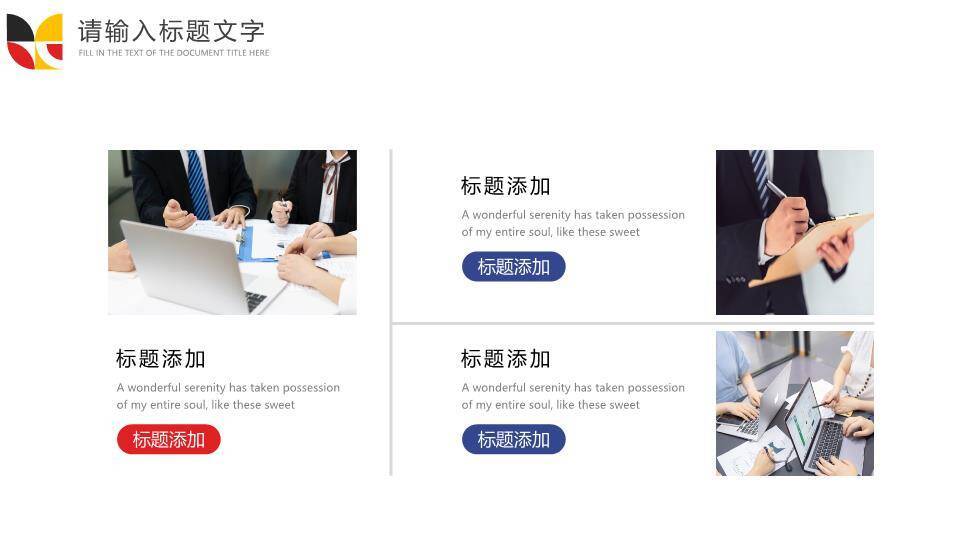 请输入标题文字
FILL IN THE TEXT OF THE DOCUMENT TITLE HERE

标题添加
A wonderful serenity has taken possession of my entire soul, like these sweet
标题添加

标题添加
A wonderful serenity has taken possession of my entire soul, like these sweet
标题添加

标题添加
A wonderful serenity has taken possession of my entire soul, like these sweet
标题添加